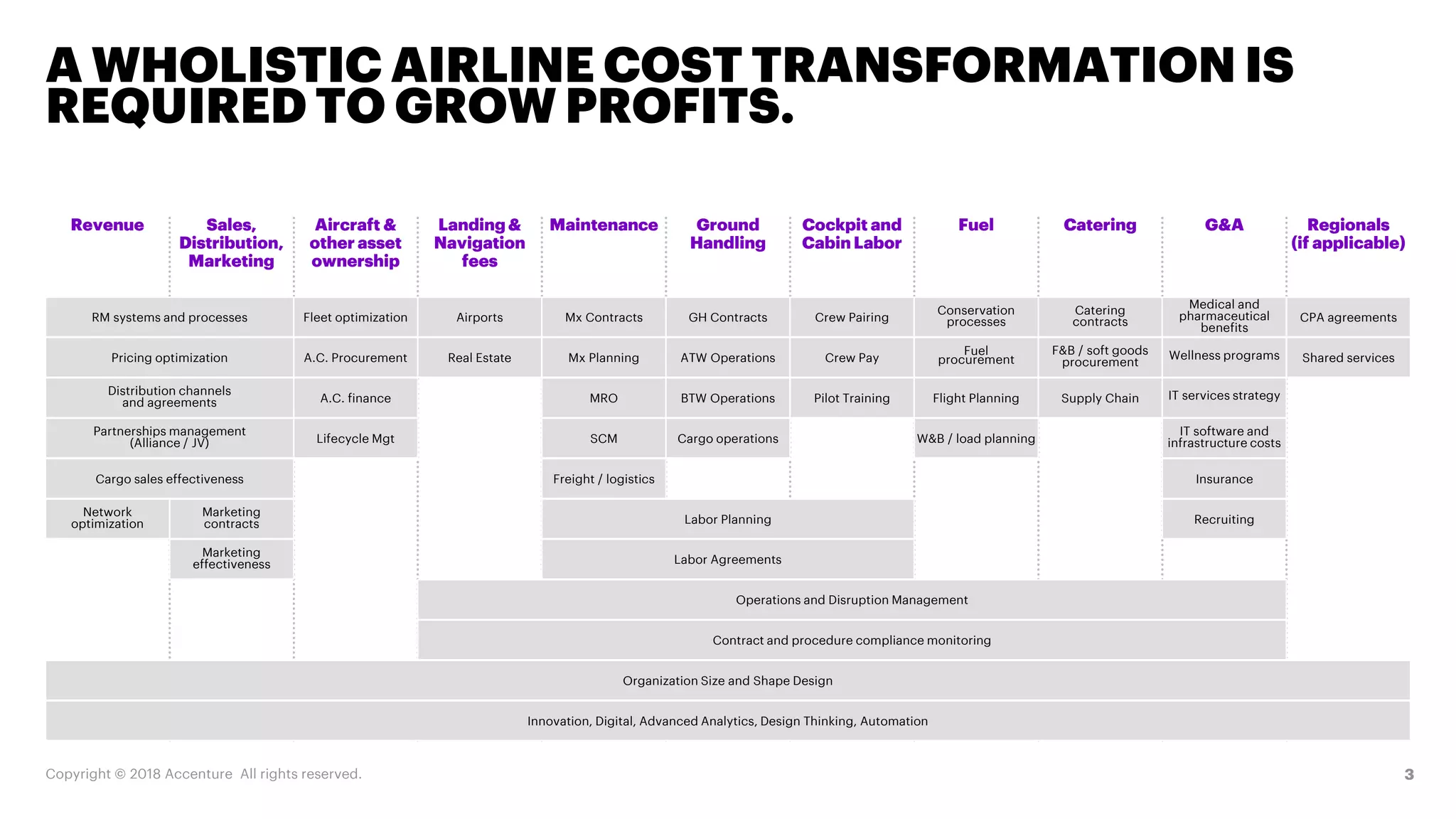 A WHOLISTIC AIRLINE COST TRANSFORMATION IS REQUIRED TO GROW PROFITS.

| Revenue | Sales, Distribution, Marketing | Aircraft & other asset ownership | Landing & Navigation fees | Maintenance | Ground Handling | Cockpit and Cabin Labor | Fuel | Catering | G&A | Regionals (if applicable) |
|---|---|---|---|---|---|---|---|---|---|---|
| RM systems and processes | | Fleet optimization | Airports | Mx Contracts | GH Contracts | Crew Pairing | Conservation processes | Catering contracts | Medical and pharmaceutical benefits | CPA agreements |
| Pricing optimization | | A.C. Procurement | Real Estate | Mx Planning | ATW Operations | Crew Pay | Fuel procurement | F&B / soft goods procurement | Wellness programs | Shared services |
| Distribution channels and agreements | | A.C. finance | | MRO | BTW Operations | Pilot Training | Flight Planning | Supply Chain | IT services strategy | |
| Partnerships management (Alliance / JV) | | Lifecycle Mgt | | SCM | Cargo operations | | W&B / load planning | | IT software and infrastructure costs | |
| Cargo sales effectiveness | | | | Freight / logistics | | | | | Insurance | |
| Network optimization | Marketing contracts | | | Labor Planning | | | | | Recruiting | |
| | Marketing effectiveness | | | Labor Agreements | | | | | | |
| | | | Operations and Disruption Management | | | | | | | |
| | | | Contract and procedure compliance monitoring | | | | | | | |
| Organization Size and Shape Design | | | | | | | | | | |
| Innovation, Digital, Advanced Analytics, Design Thinking, Automation | | | | | | | | | | |

Copyright © 2018 Accenture All rights reserved.

3